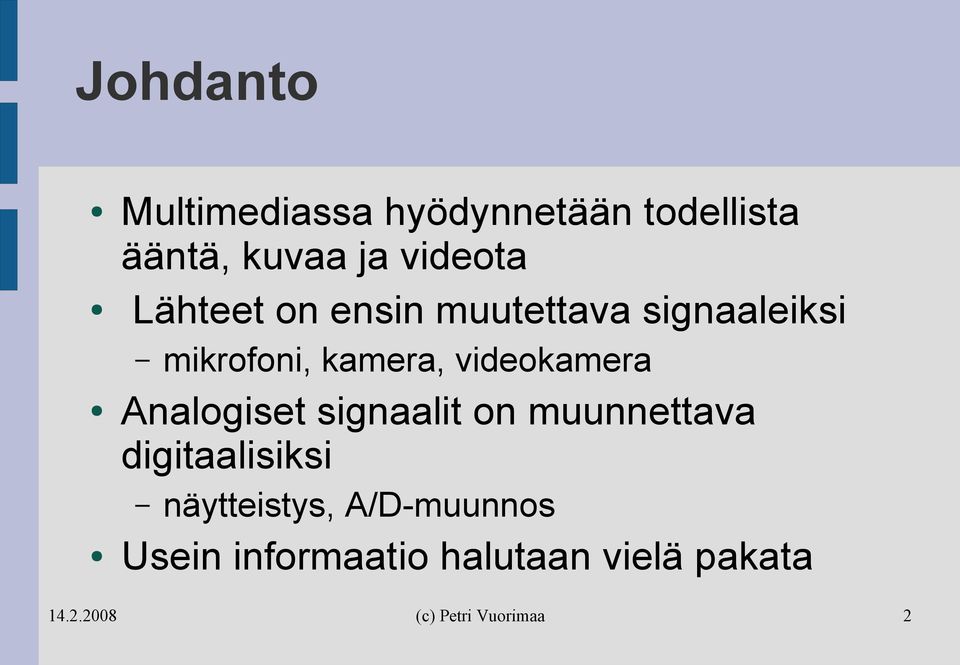 Johdanto

• Multimediassa hyödynnetään todellista ääntä, kuvaa ja videota
• Lähteet on ensin muutettava signaaleiksi
– mikrofoni, kamera, videokamera
• Analogiset signaalit on muunnettava digitaalisiksi
– näytteistys, A/D-muunnos
• Usein informaatio halutaan vielä pakata

14.2.2008

(c) Petri Vuorimaa

2